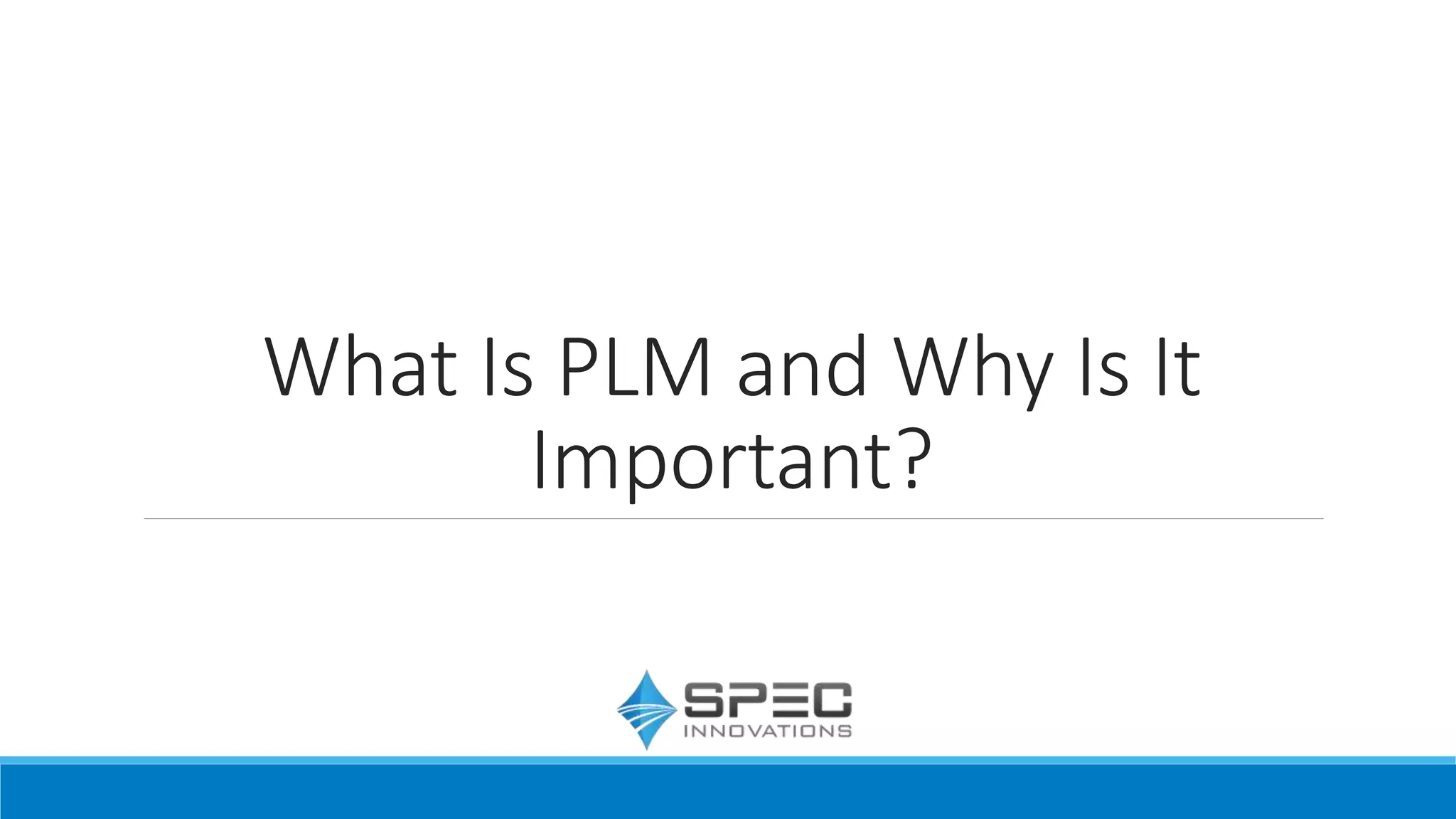 What Is PLM and Why Is It Important?

SPEC
INNOVATIONS